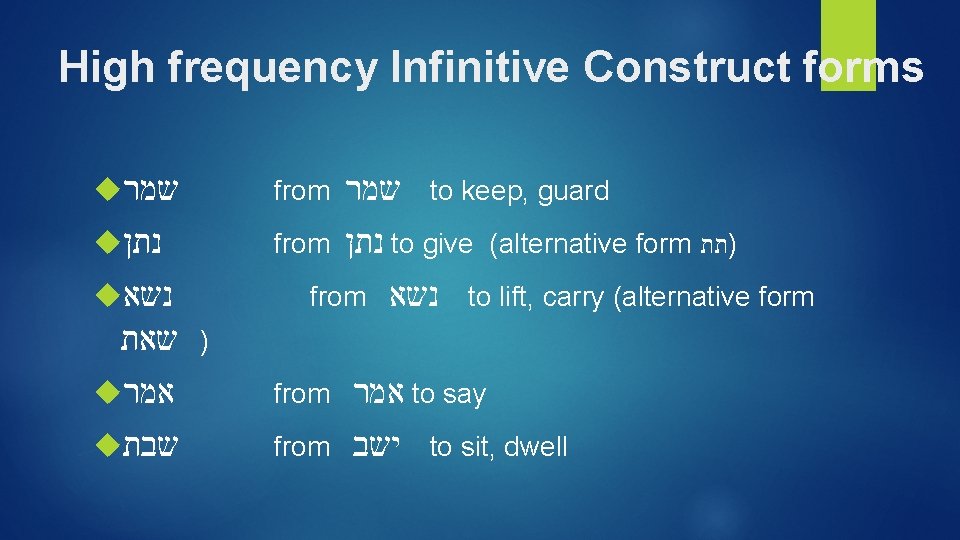 High frequency Infinitive Construct forms

שמר from שמר to keep, guard

נתן from נתן to give (alternative form תת)

נשא from נשא to lift, carry (alternative form שאת )

אמר from אמר to say

שבת from ישב to sit, dwell